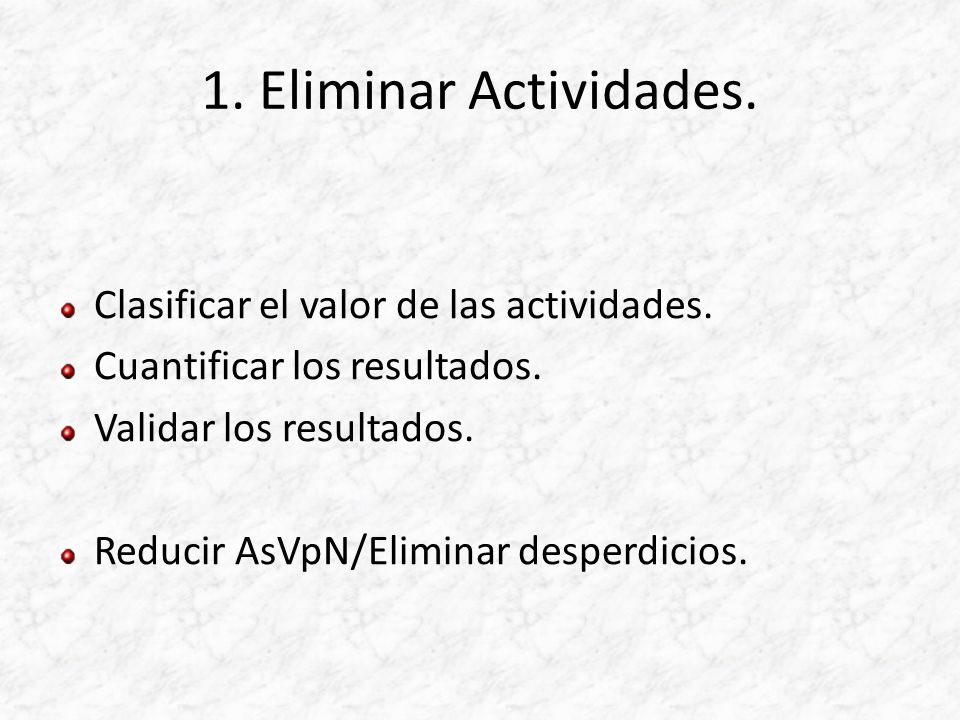 1. Eliminar Actividades.

Clasificar el valor de las actividades.
Cuantificar los resultados.
Validar los resultados.

Reducir AsVpN/Eliminar desperdicios.